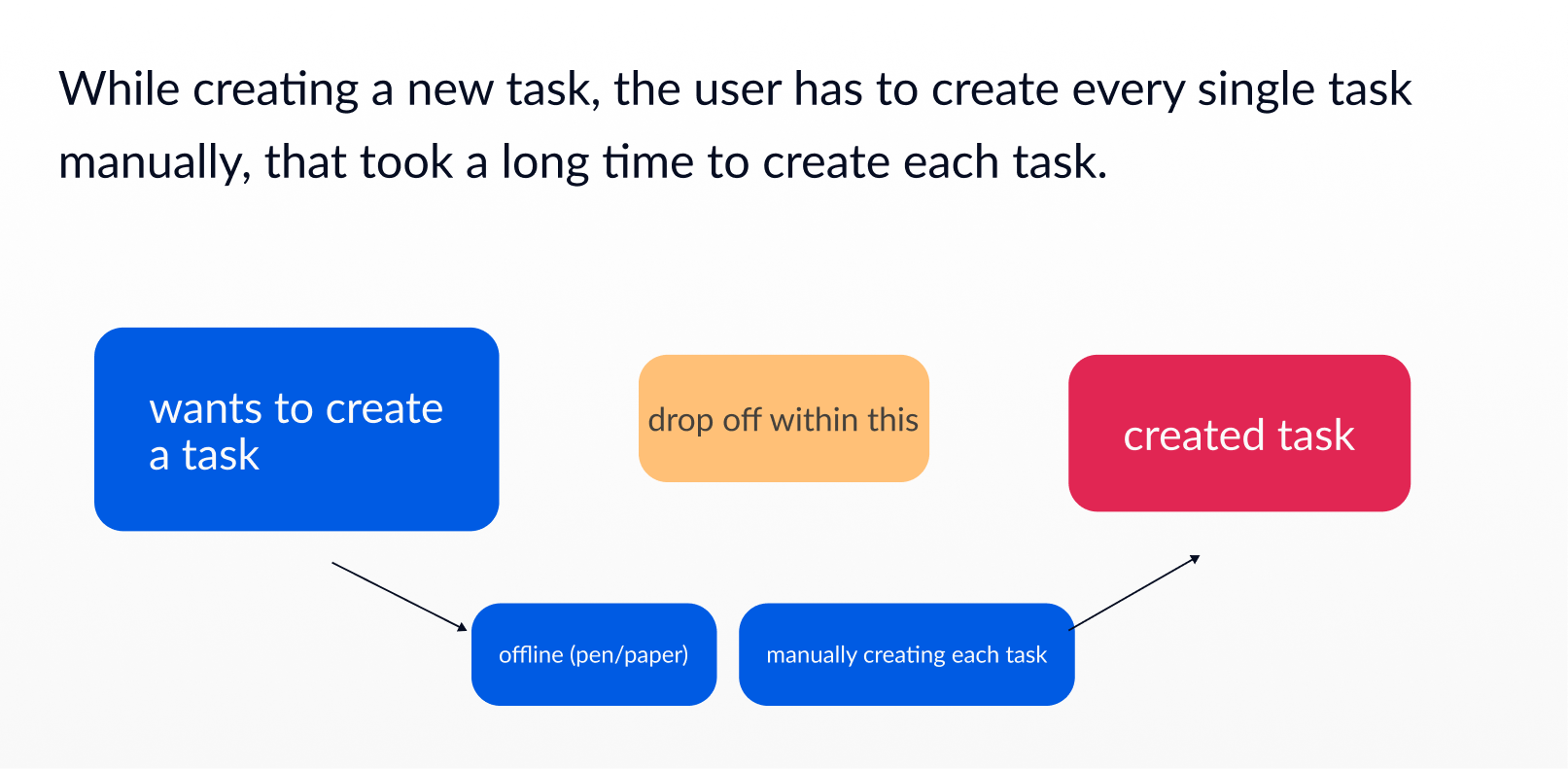 While creating a new task, the user has to create every single task manually, that took a long time to create each task.

wants to create a task

drop off within this

created task

offline (pen/paper)

manually creating each task